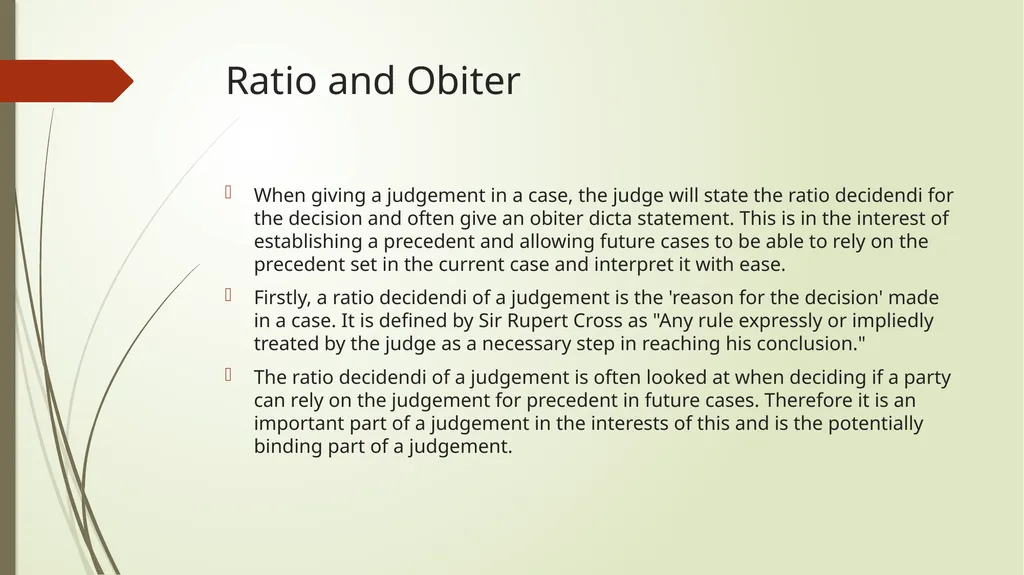 Ratio and Obiter

When giving a judgement in a case, the judge will state the ratio decidendi for the decision and often give an obiter dicta statement. This is in the interest of establishing a precedent and allowing future cases to be able to rely on the precedent set in the current case and interpret it with ease.

Firstly, a ratio decidendi of a judgement is the 'reason for the decision' made in a case. It is defined by Sir Rupert Cross as "Any rule expressly or impliedly treated by the judge as a necessary step in reaching his conclusion."

The ratio decidendi of a judgement is often looked at when deciding if a party can rely on the judgement for precedent in future cases. Therefore it is an important part of a judgement in the interests of this and is the potentially binding part of a judgement.